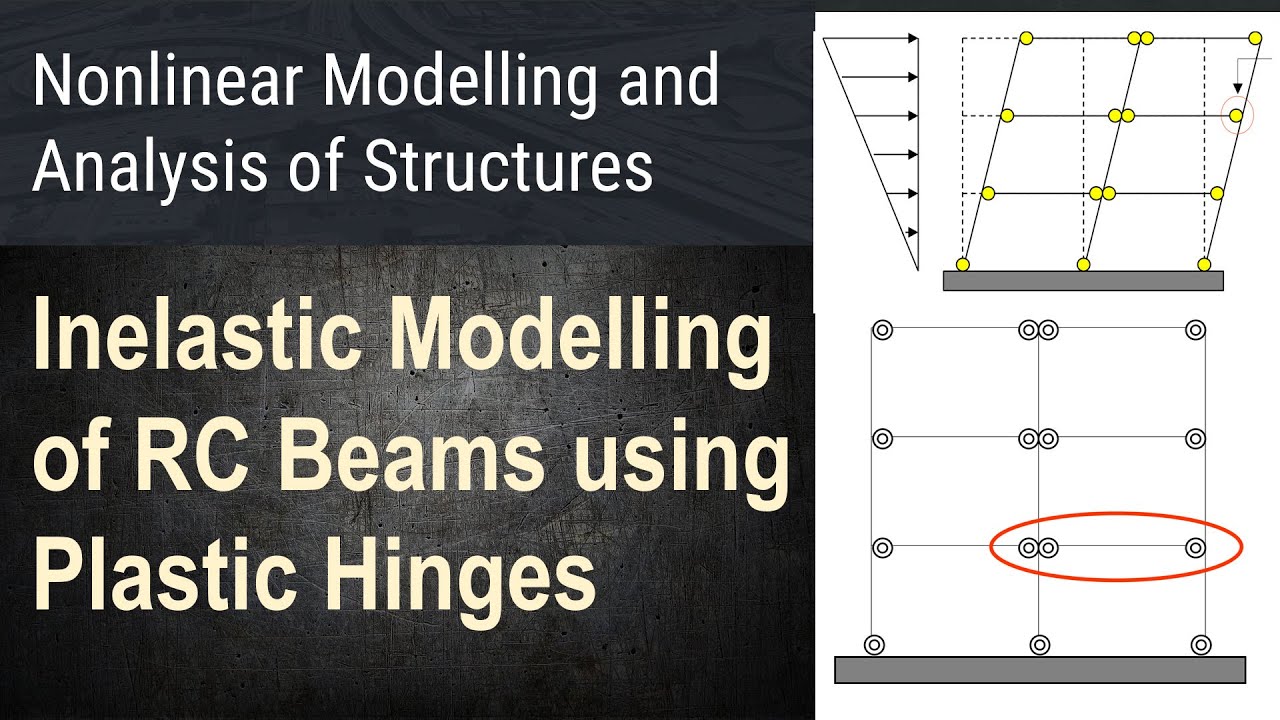 Nonlinear Modelling and Analysis of Structures

Inelastic Modelling of RC Beams using Plastic Hinges